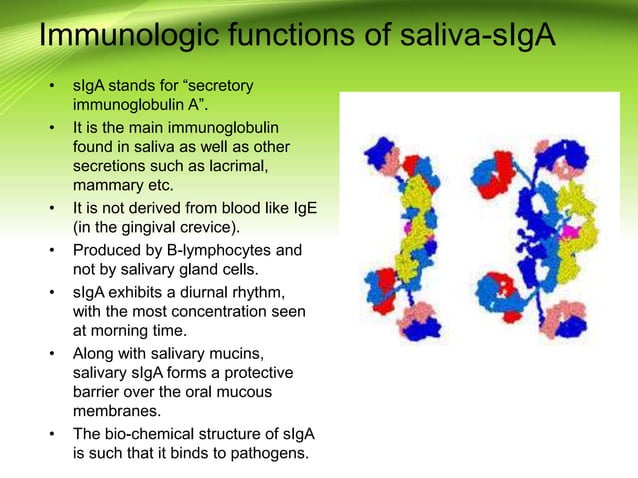 Immunologic functions of saliva-sIgA

• sIgA stands for “secretory immunoglobulin A”.
• It is the main immunoglobulin found in saliva as well as other secretions such as lacrimal, mammary etc.
• It is not derived from blood like IgE (in the gingival crevice).
• Produced by B-lymphocytes and not by salivary gland cells.
• sIgA exhibits a diurnal rhythm, with the most concentration seen at morning time.
• Along with salivary mucins, salivary sIgA forms a protective barrier over the oral mucous membranes.
• The bio-chemical structure of sIgA is such that it binds to pathogens.